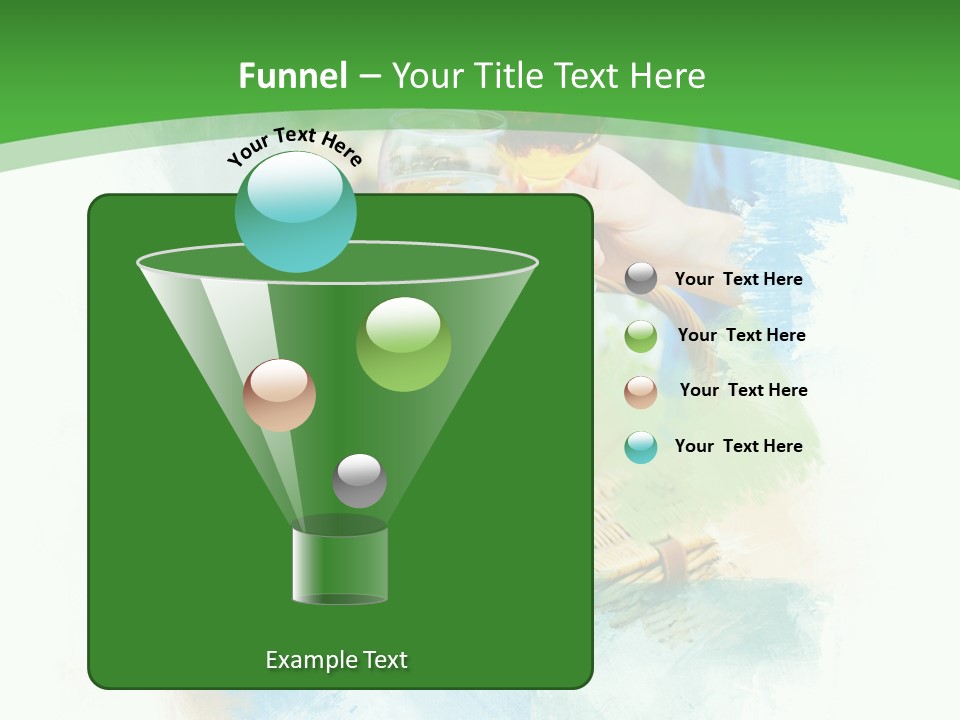 Funnel – Your Title Text Here

Your Text Here

Your Text Here

Your Text Here

Your Text Here

Your Text Here

Example Text